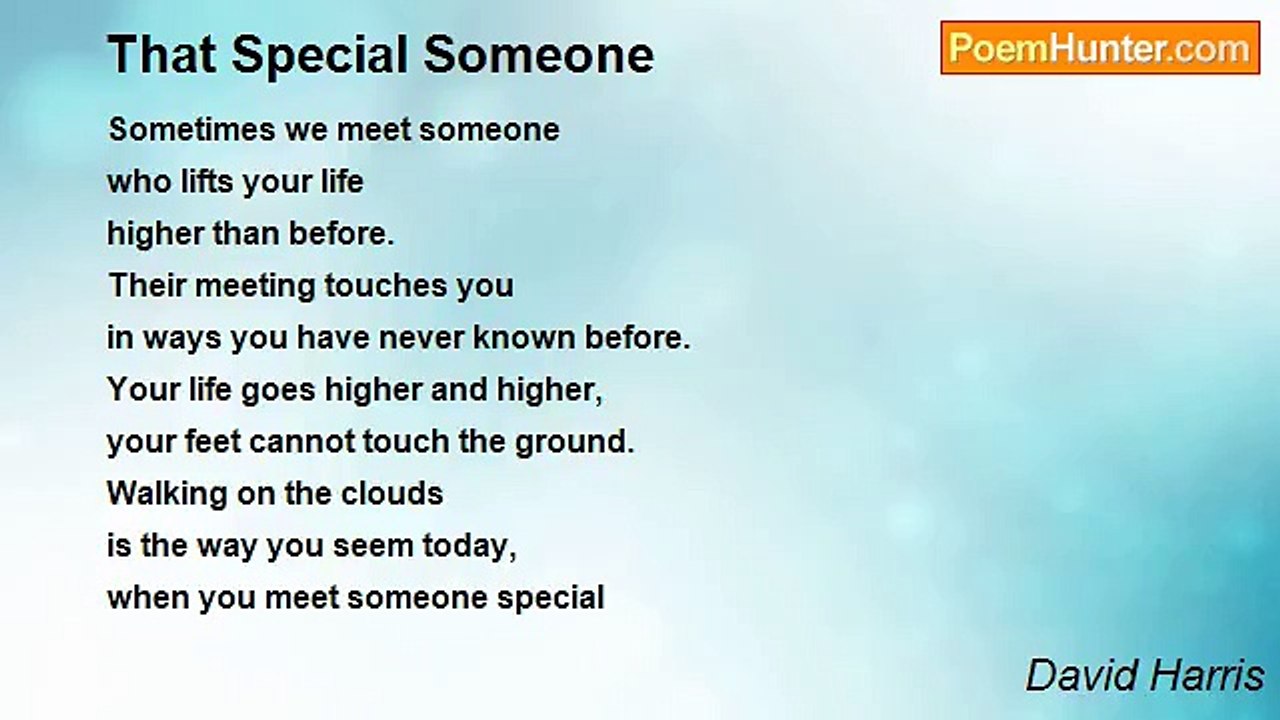 That Special Someone

PoemHunter.com

Sometimes we meet someone
who lifts your life
higher than before.
Their meeting touches you
in ways you have never known before.
Your life goes higher and higher,
your feet cannot touch the ground.
Walking on the clouds
is the way you seem today,
when you meet someone special

David Harris